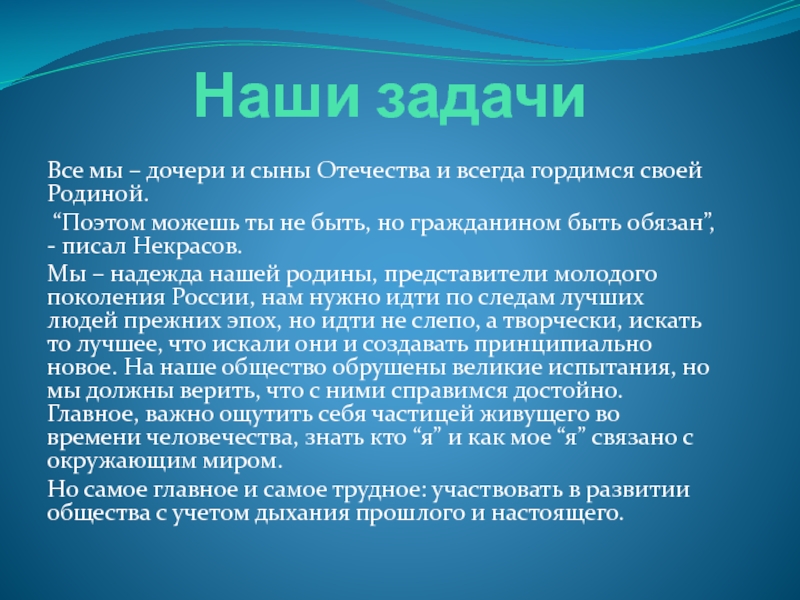 Наши задачи

Все мы – дочери и сыны Отечества и всегда гордимся своей Родиной.

“Поэтом можешь ты не быть, но гражданином быть обязан”, - писал Некрасов.

Мы – надежда нашей родины, представители молодого поколения России, нам нужно идти по следам лучших людей прежних эпох, но идти не слепо, а творчески, искать то лучшее, что искали они и создавать принципиально новое. На наше общество обрушены великие испытания, но мы должны верить, что с ними справимся достойно. Главное, важно ощутить себя частицей живущего во времени человечества, знать кто “я” и как мое “я” связано с окружающим миром.

Но самое главное и самое трудное: участвовать в развитии общества с учетом дыхания прошлого и настоящего.